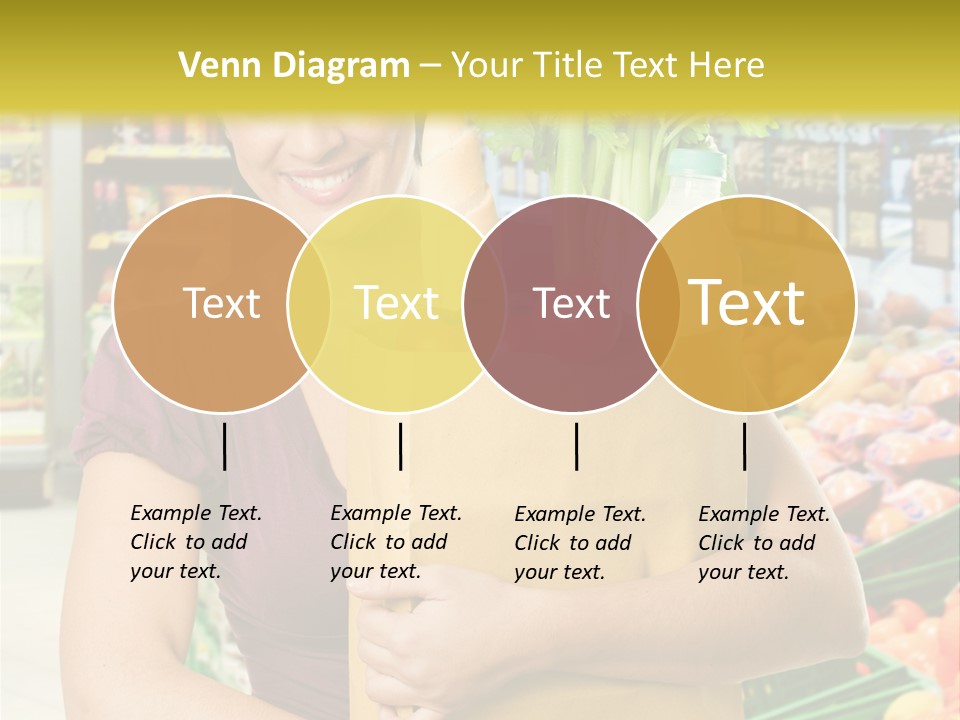 Venn Diagram – Your Title Text Here

Text

Text

Text

Text

Example Text. Click to add your text.

Example Text. Click to add your text.

Example Text. Click to add your text.

Example Text. Click to add your text.